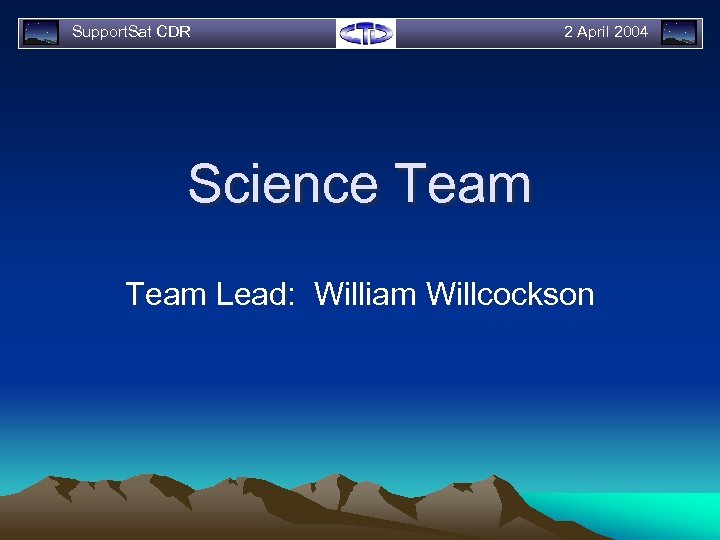 SupportSat CDR

2 April 2004

Science Team

Team Lead: William Willcockson